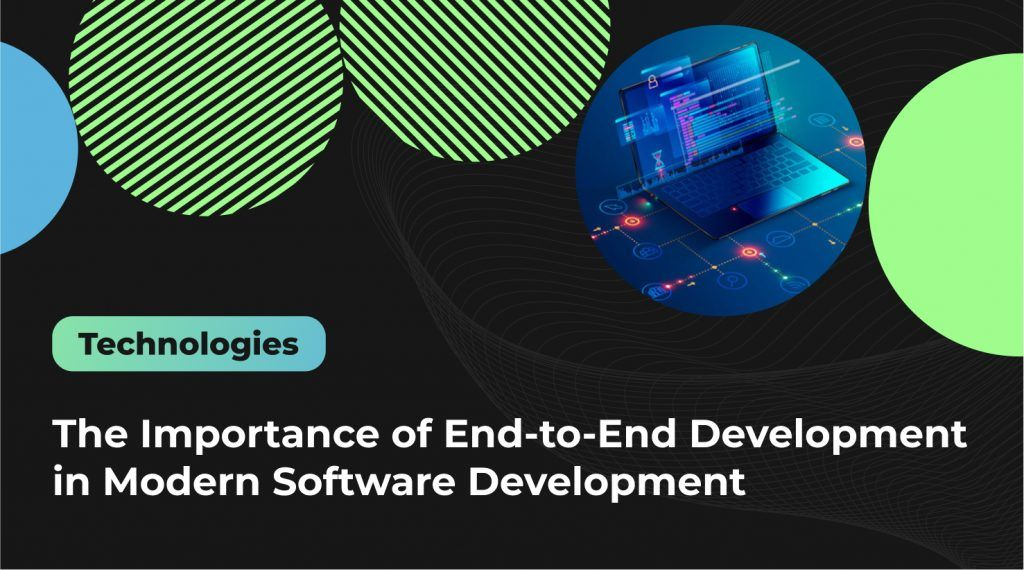 Technologies

The Importance of End-to-End Development in Modern Software Development